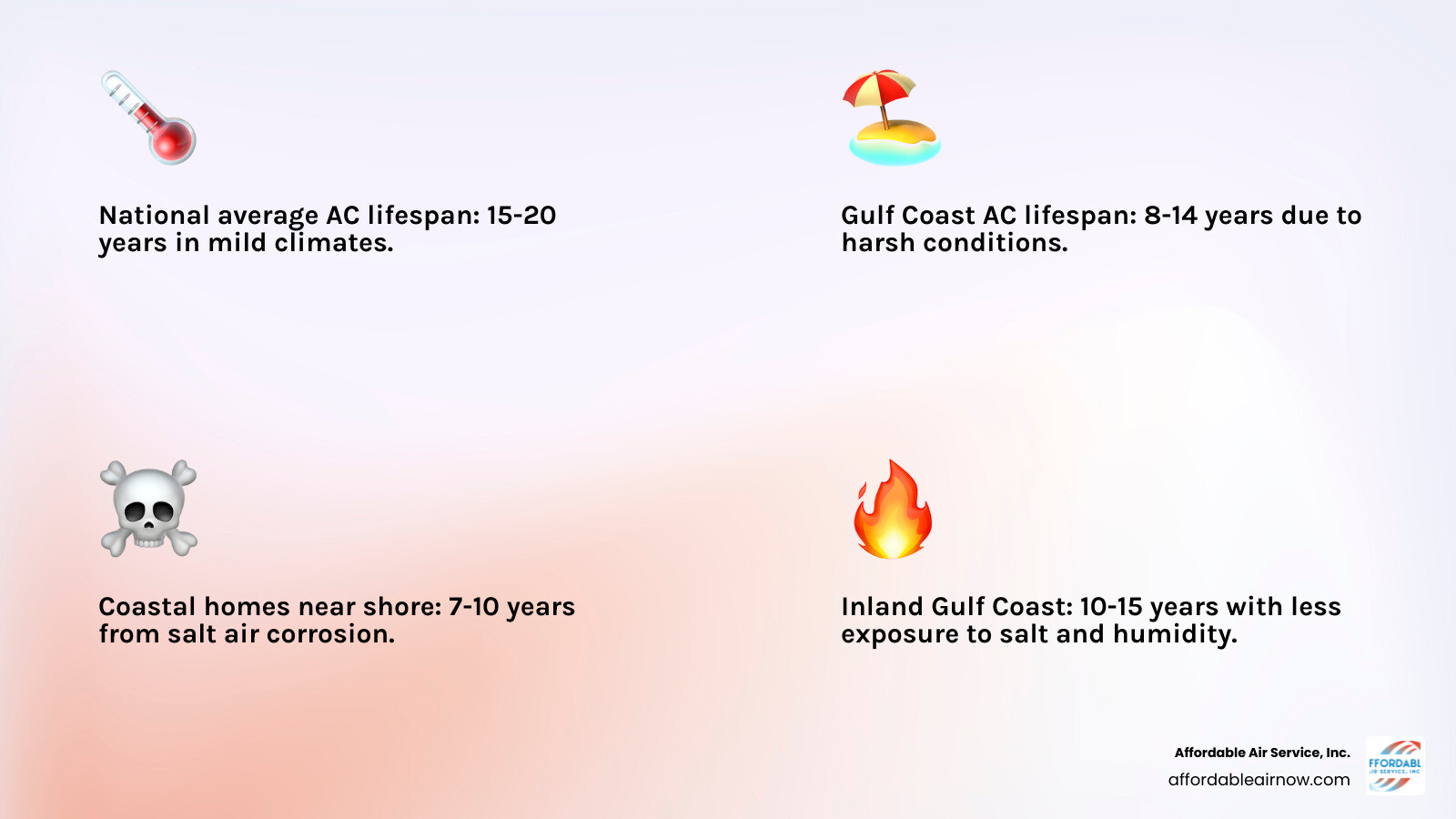 National average AC lifespan: 15-20 years in mild climates.

Gulf Coast AC lifespan: 8-14 years due to harsh conditions.

Coastal homes near shore: 7-10 years from salt air corrosion.

Inland Gulf Coast: 10-15 years with less exposure to salt and humidity.

Affordable Air Service, Inc.
affordableairnow.com

FFORDABL
IR SERVICE, INC